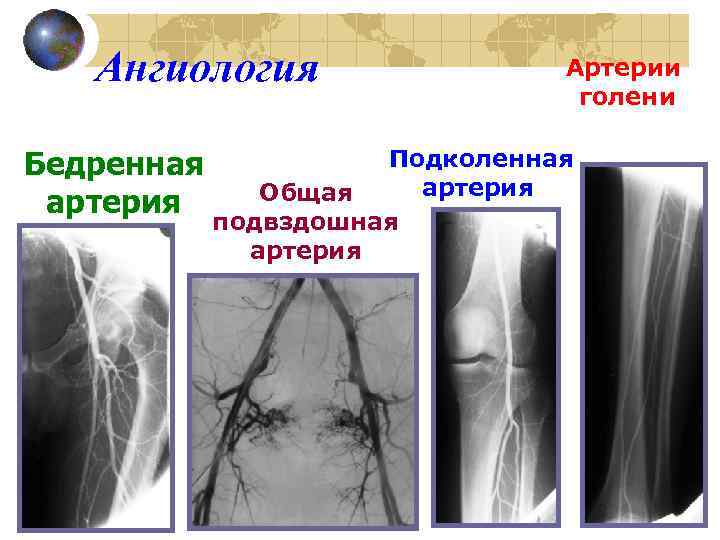 Ангиология

Артерии голени

Бедренная артерия

Общая подвздошная артерия

Подколенная артерия